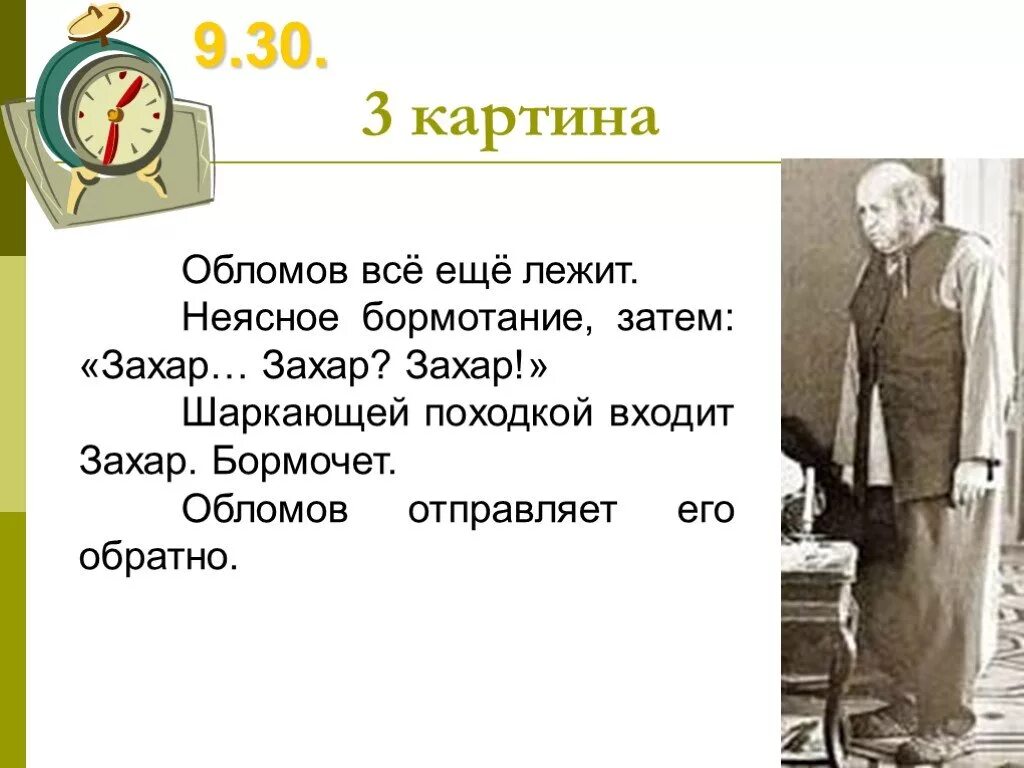 9.30.

3 картина

Обломов всё ещё лежит.

Неясное бормотание, затем: «Захар… Захар? Захар!»

Шаркающей походкой входит Захар. Бормочет.

Обломов отправляет его обратно.